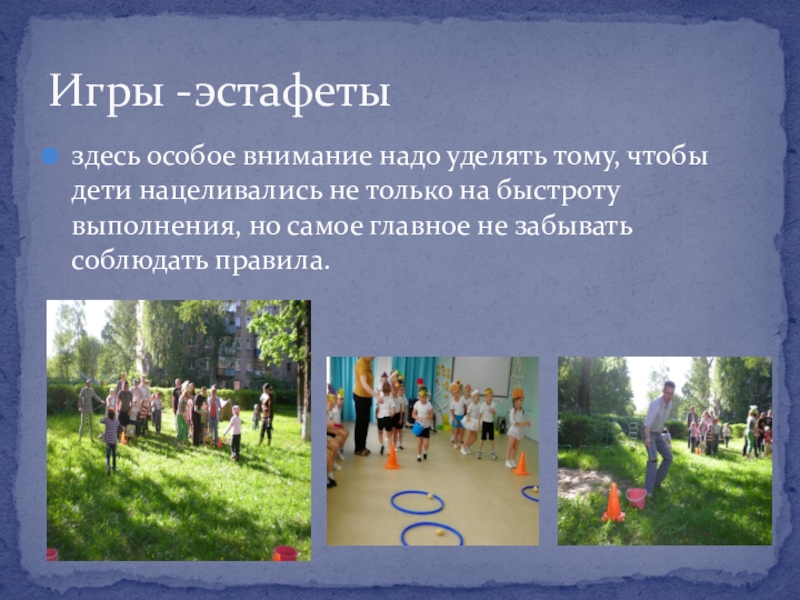 Игры -эстафеты

здесь особое внимание надо уделять тому, чтобы дети нацеливались не только на быстроту выполнения, но самое главное не забывать соблюдать правила.